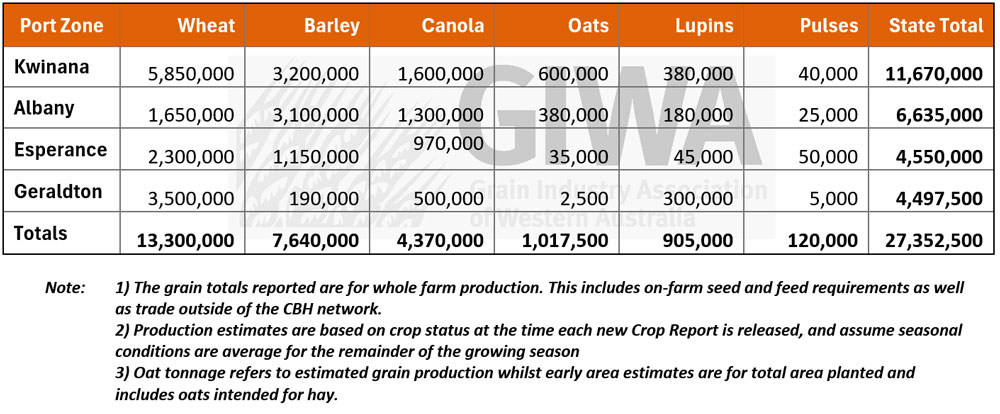 | Port Zone | Wheat | Barley | Canola | Oats | Lupins | Pulses | State Total |
|---|---|---|---|---|---|---|---|
| Kwinana | 5,850,000 | 3,200,000 | 1,600,000 | 600,000 | 380,000 | 40,000 | **11,670,000** |
| Albany | 1,650,000 | 3,100,000 | 1,300,000 | 380,000 | 180,000 | 25,000 | **6,635,000** |
| Esperance | 2,300,000 | 1,150,000 | 970,000 | 35,000 | 45,000 | 50,000 | **4,550,000** |
| Geraldton | 3,500,000 | 190,000 | 500,000 | 2,500 | 300,000 | 5,000 | **4,497,500** |
| Totals | 13,300,000 | 7,640,000 | 4,370,000 | 1,017,500 | 905,000 | 120,000 | 27,352,500 |

GIWA
Grain Industry Association of Western Australia

Note: 1) The grain totals reported are for whole farm production. This includes on-farm seed and feed requirements as well as trade outside of the CBH network.
2) Production estimates are based on crop status at the time each new Crop Report is released, and assume seasonal conditions are average for the remainder of the growing season
3) Oat tonnage refers to estimated grain production whilst early area estimates are for total area planted and includes oats intended for hay.